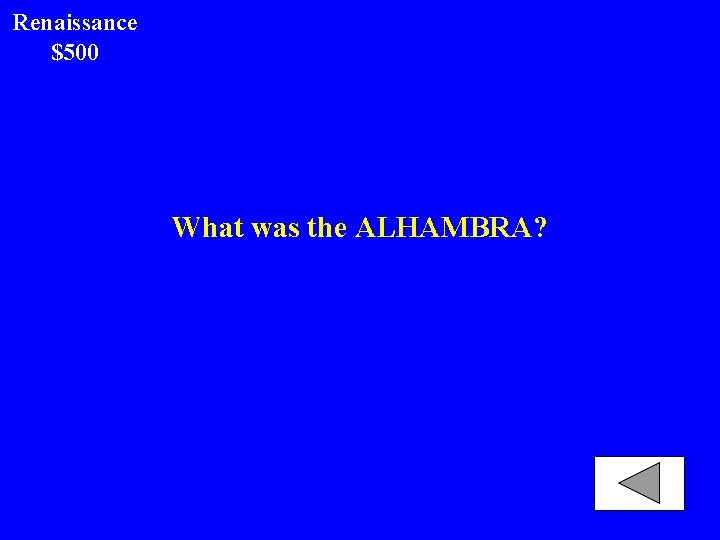 Renaissance
\$500

What was the ALHAMBRA?